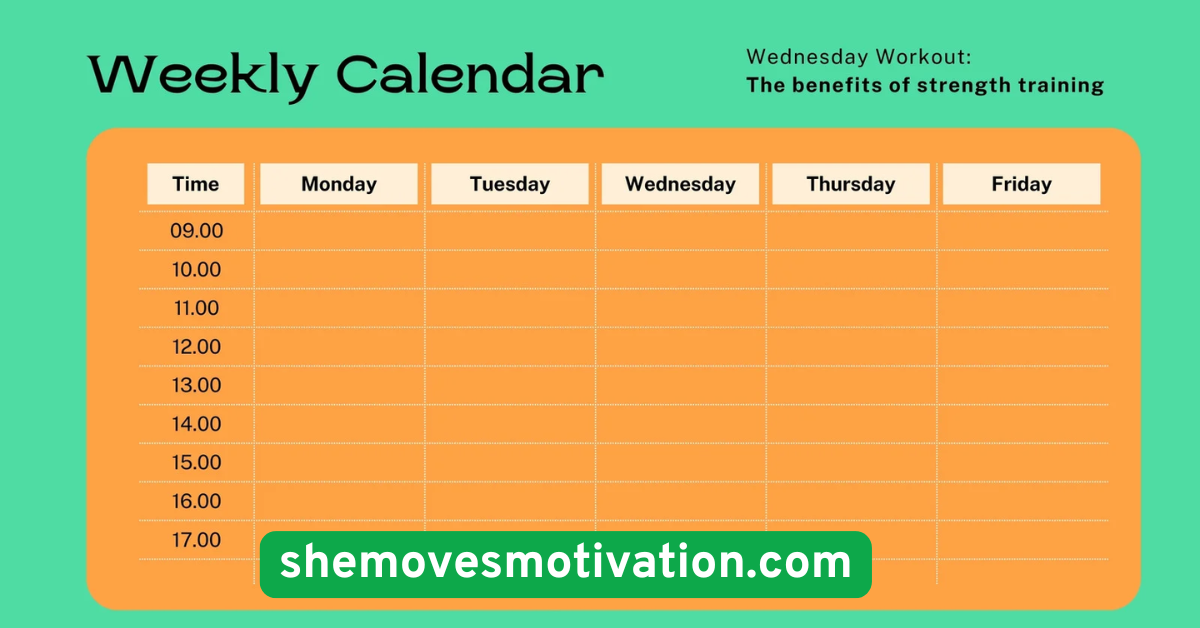 Weekly Calendar

Wednesday Workout:
The benefits of strength training

| Time | Monday | Tuesday | Wednesday | Thursday | Friday |
|---|---|---|---|---|---|
| 09.00 | | | | | |
| 10.00 | | | | | |
| 11.00 | | | | | |
| 12.00 | | | | | |
| 13.00 | | | | | |
| 14.00 | | | | | |
| 15.00 | | | | | |
| 16.00 | | | | | |
| 17.00 | | | | | |

shemovesmotivation.com